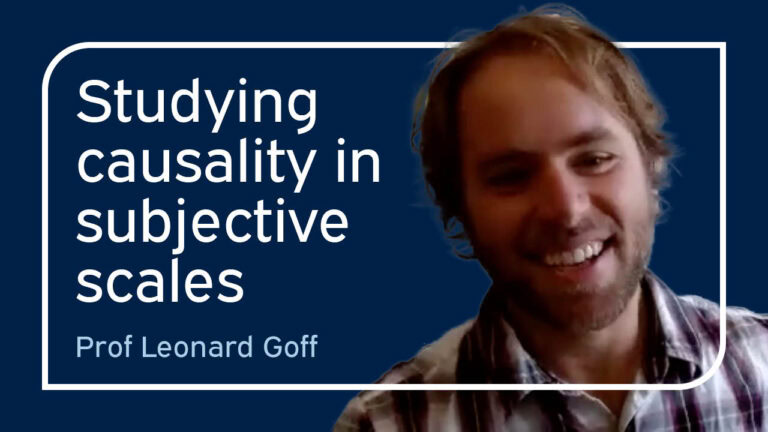 Studying causality in subjective scales

Prof Leonard Goff